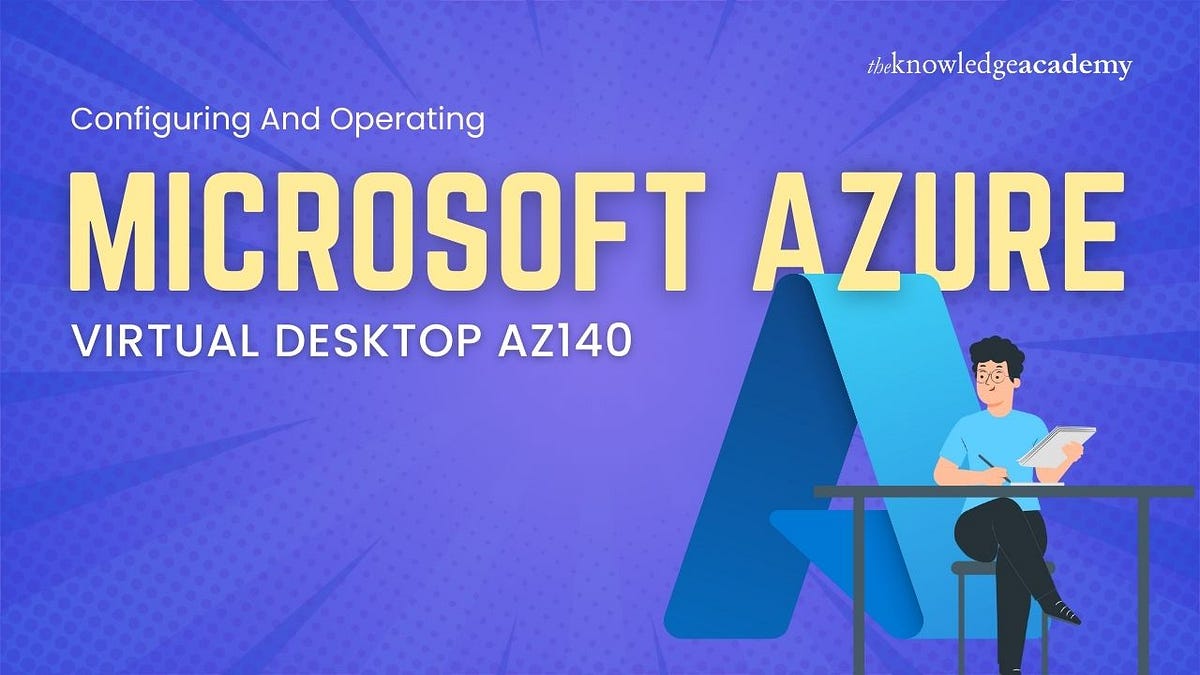 theknowledgeacademy

Configuring And Operating

MICROSOFT AZURE

VIRTUAL DESKTOP AZ140